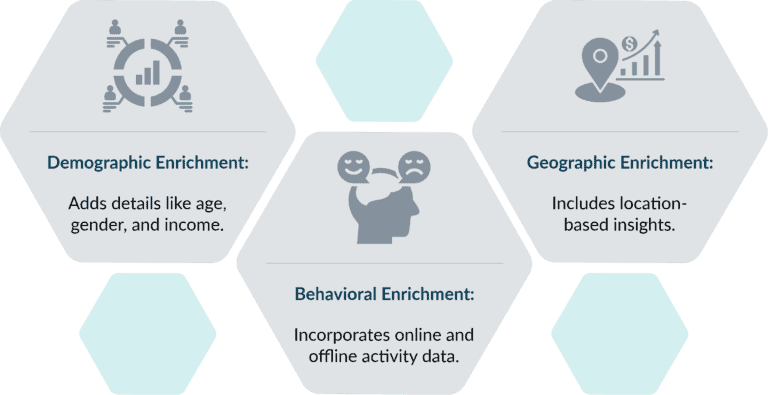 Demographic Enrichment:

Adds details like age, gender, and income.

Behavioral Enrichment:

Incorporates online and offline activity data.

Geographic Enrichment:

Includes location-based insights.